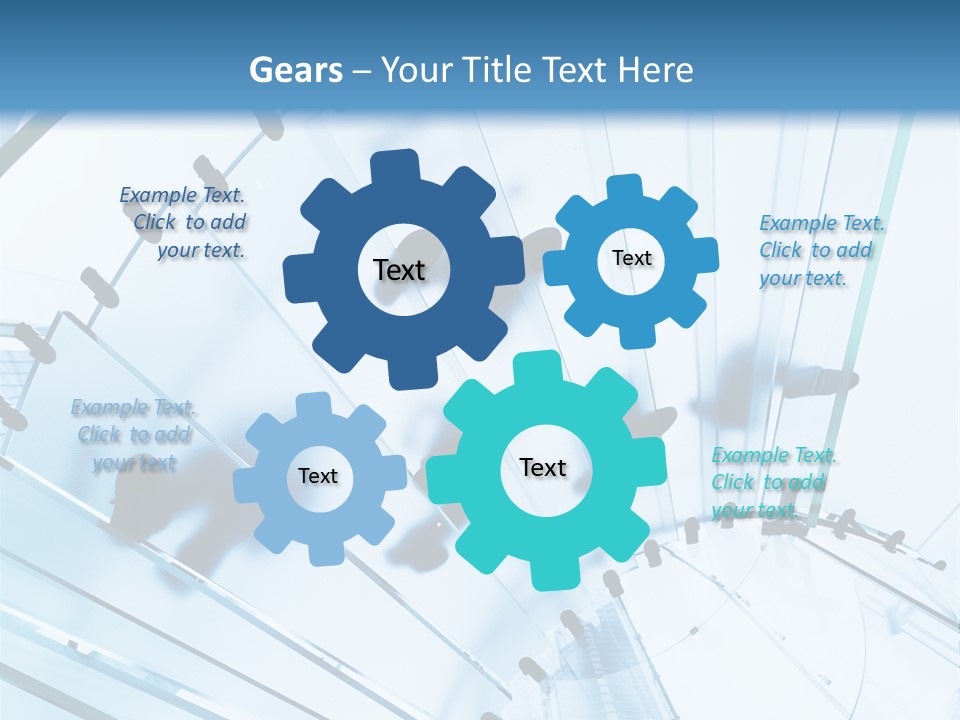 Gears – Your Title Text Here

Example Text. Click to add your text.

Text

Text

Example Text. Click to add your text.

Example Text. Click to add your text

Text

Text

Example Text. Click to add your text.